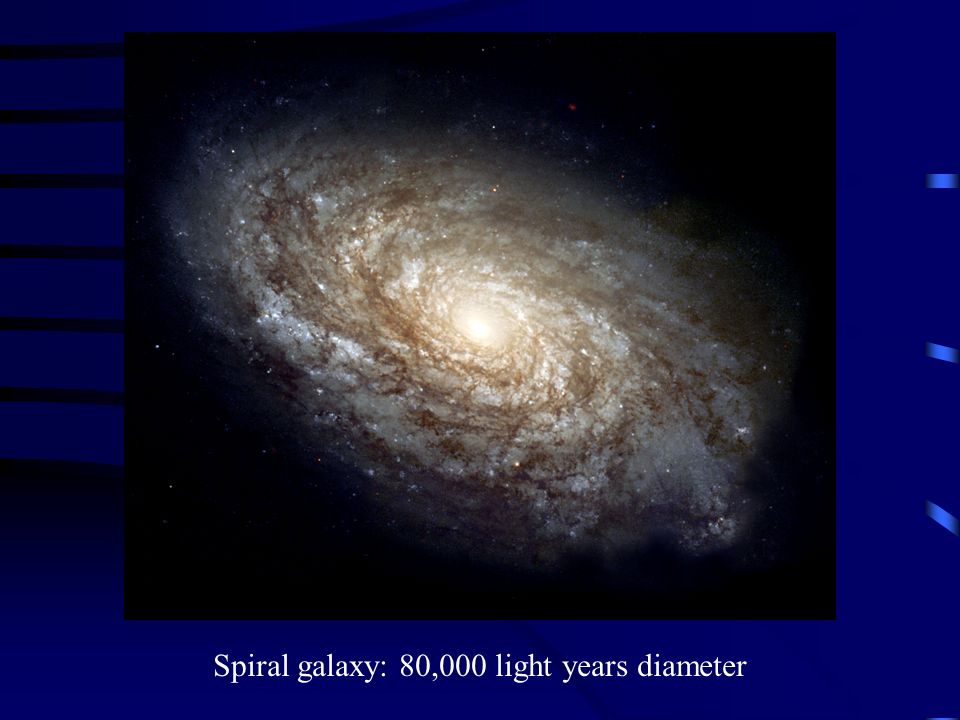 Spiral galaxy: 80,000 light years diameter